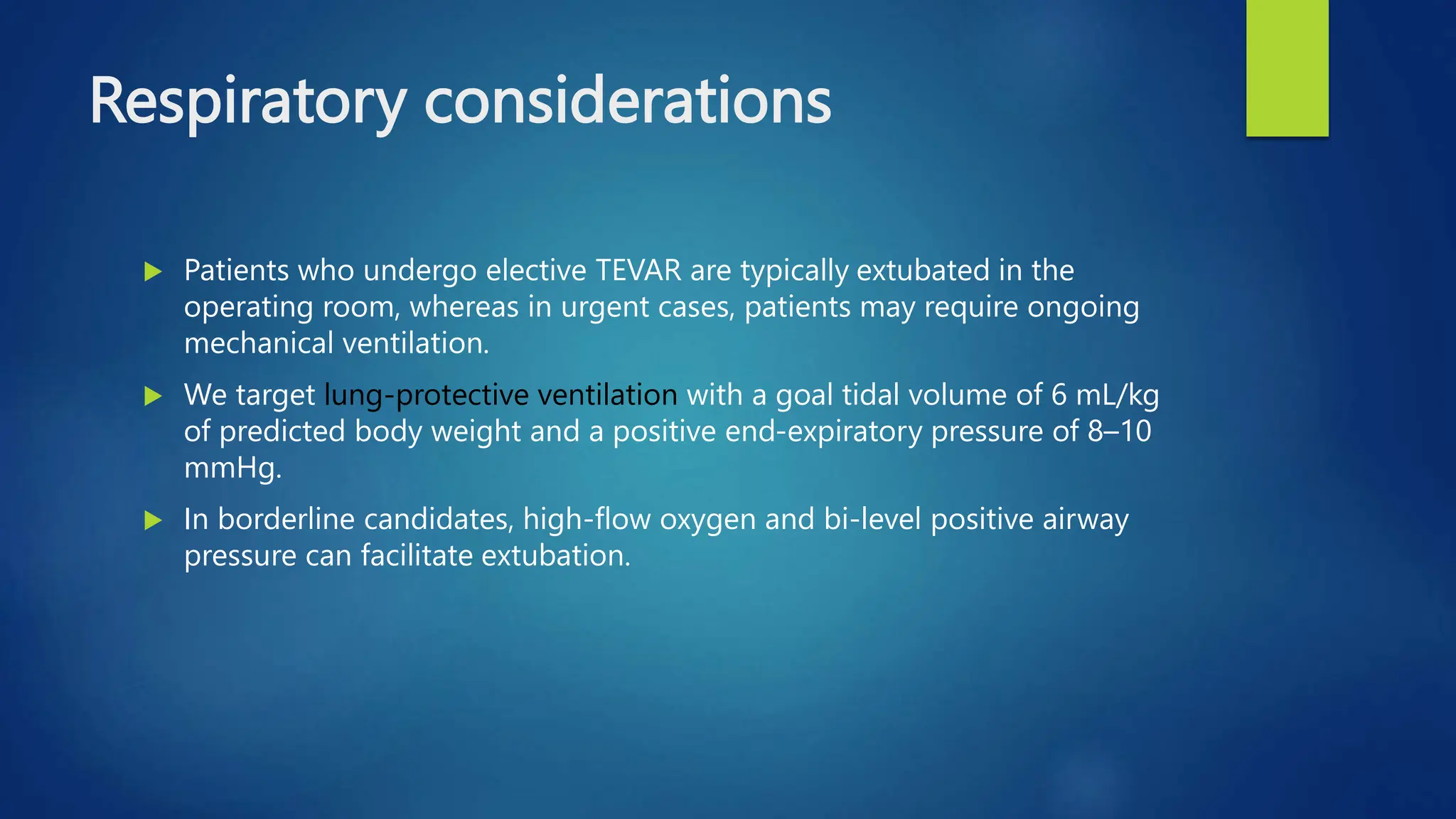 Respiratory considerations

▶ Patients who undergo elective TEVAR are typically extubated in the operating room, whereas in urgent cases, patients may require ongoing mechanical ventilation.

▶ We target lung-protective ventilation with a goal tidal volume of 6 mL/kg of predicted body weight and a positive end-expiratory pressure of 8–10 mmHg.

▶ In borderline candidates, high-flow oxygen and bi-level positive airway pressure can facilitate extubation.